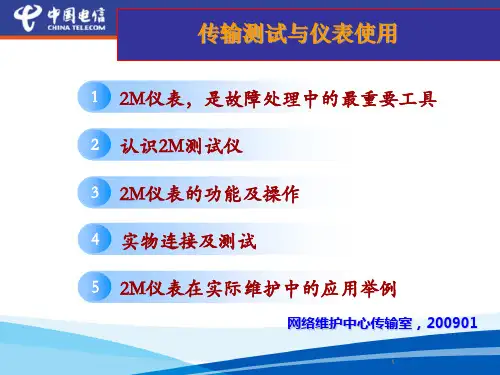 中国电信
CHINA TELECOM

传输测试与仪表使用

1 2M仪表，是故障处理中的最重要工具

2 认识2M测试仪

3 2M仪表的功能及操作

4 实物连接及测试

5 2M仪表在实际维护中的应用举例

网络维护中心传输室，200901

1